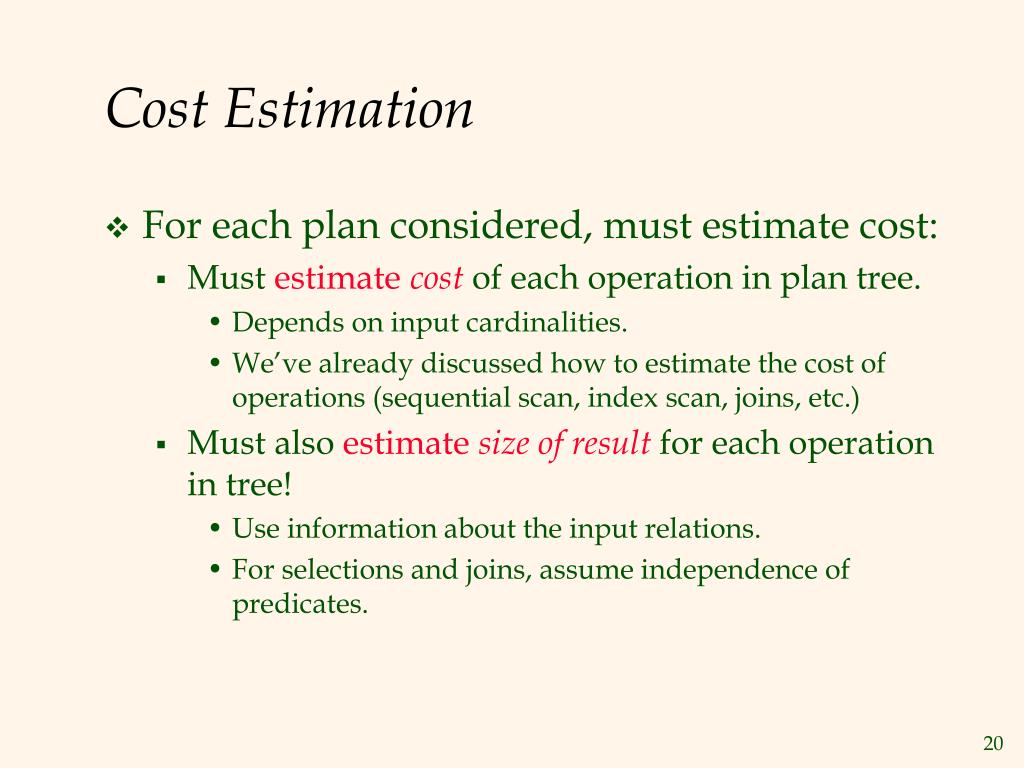 Cost Estimation

❖ For each plan considered, must estimate cost:

▪ Must estimate cost of each operation in plan tree.

• Depends on input cardinalities.

• We've already discussed how to estimate the cost of operations (sequential scan, index scan, joins, etc.)

▪ Must also estimate size of result for each operation in tree!

• Use information about the input relations.

• For selections and joins, assume independence of predicates.

20